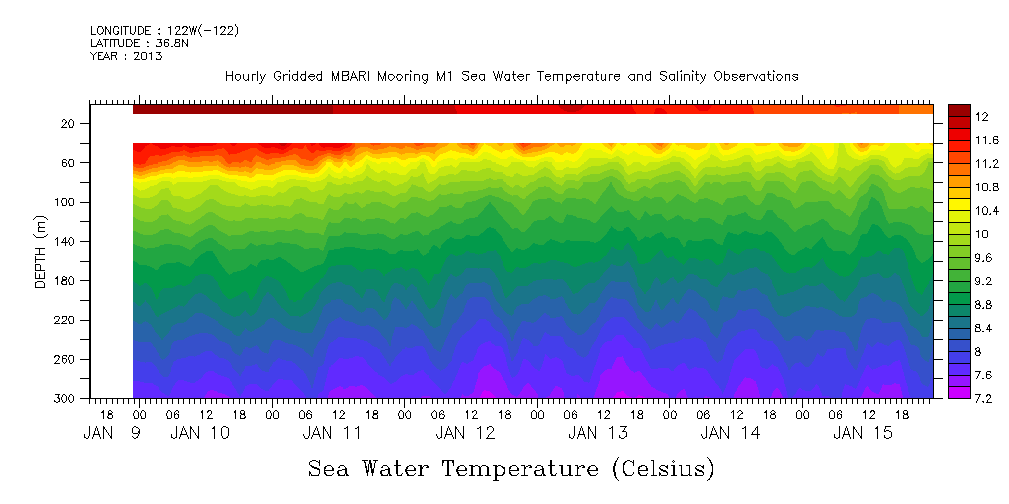 LONGITUDE : 122W(-122)
LATITUDE : 36.8N
YEAR : 2013

Hourly Gridded MBARI Mooring M1 Sea Water Temperature and Salinity Observations

DEPTH (m)

20
60
100
140
180
220
260
300

12
11.6
11.2
10.8
10.4
10
9.6
9.2
8.8
8.4
8
7.6
7.2

18 00 06 12 18 00 06 12 18 00 06 12 18 00 06 12 18 00 06 12 18 00 06 12 18 00 06 12 18
JAN 9 JAN 10 JAN 11 JAN 12 JAN 13 JAN 14 JAN 15

Sea Water Temperature (Celsius)